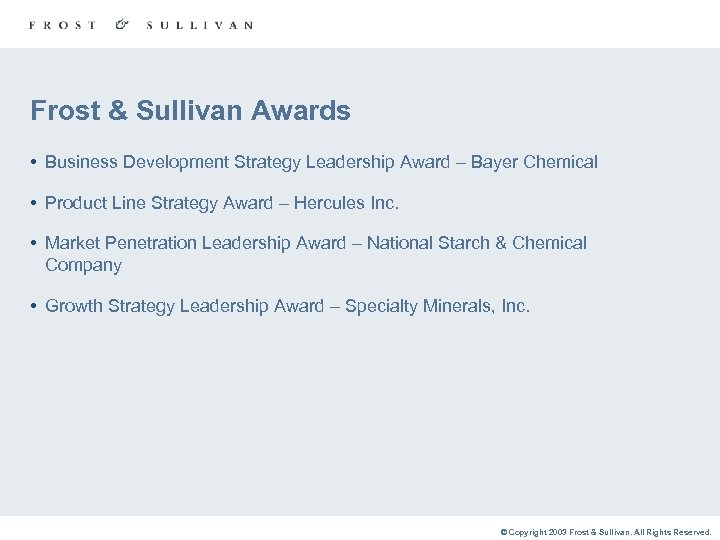 FROST & SULLIVAN

Frost & Sullivan Awards

• Business Development Strategy Leadership Award – Bayer Chemical

• Product Line Strategy Award – Hercules Inc.

• Market Penetration Leadership Award – National Starch & Chemical Company

• Growth Strategy Leadership Award – Specialty Minerals, Inc.

© Copyright 2003 Frost & Sullivan. All Rights Reserved.